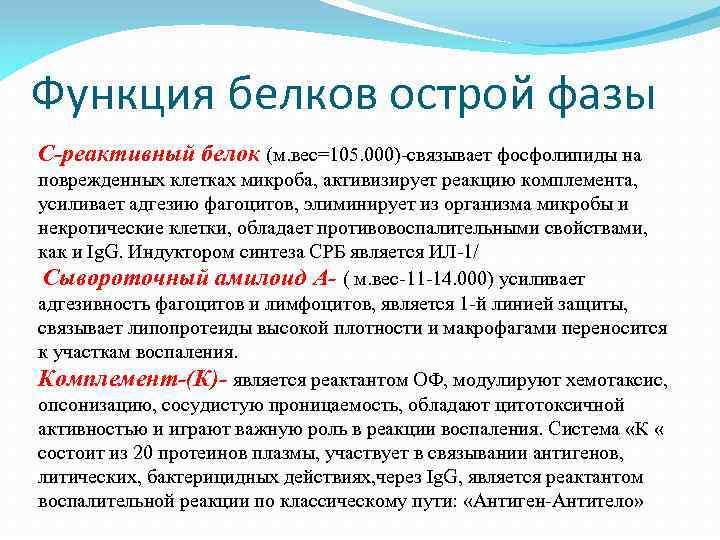 Функция белков острой фазы

С-реактивный белок (м.вес=105.000)-связывает фосфолипиды на поврежденных клетках микроба, активизирует реакцию комплемента, усиливает адгезию фагоцитов, элиминирует из организма микробы и некротические клетки, обладает противовоспалительными свойствами, как и IgG. Индуктором синтеза СРБ является ИЛ-1/

Сывороточный амилоид А- ( м.вес-11-14.000) усиливает адгезивность фагоцитов и лимфоцитов, является 1-й линией защиты, связывает липопротеиды высокой плотности и макрофагами переносится к участкам воспаления.

Комплемент-(К)- является реактантом ОФ, модулируют хемотаксис, опсонизацию, сосудистую проницаемость, обладают цитотоксичной активностью и играют важную роль в реакции воспаления. Система «К « состоит из 20 протеинов плазмы, участвует в связывании антигенов, литических, бактерицидных действиях,через IgG, является реактантом воспалительной реакции по классическому пути: «Антиген-Антитело»